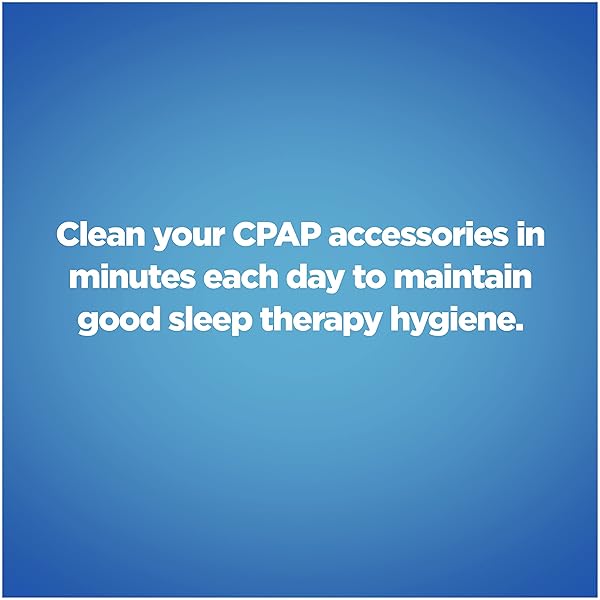 Clean your CPAP accessories in minutes each day to maintain good sleep therapy hygiene.